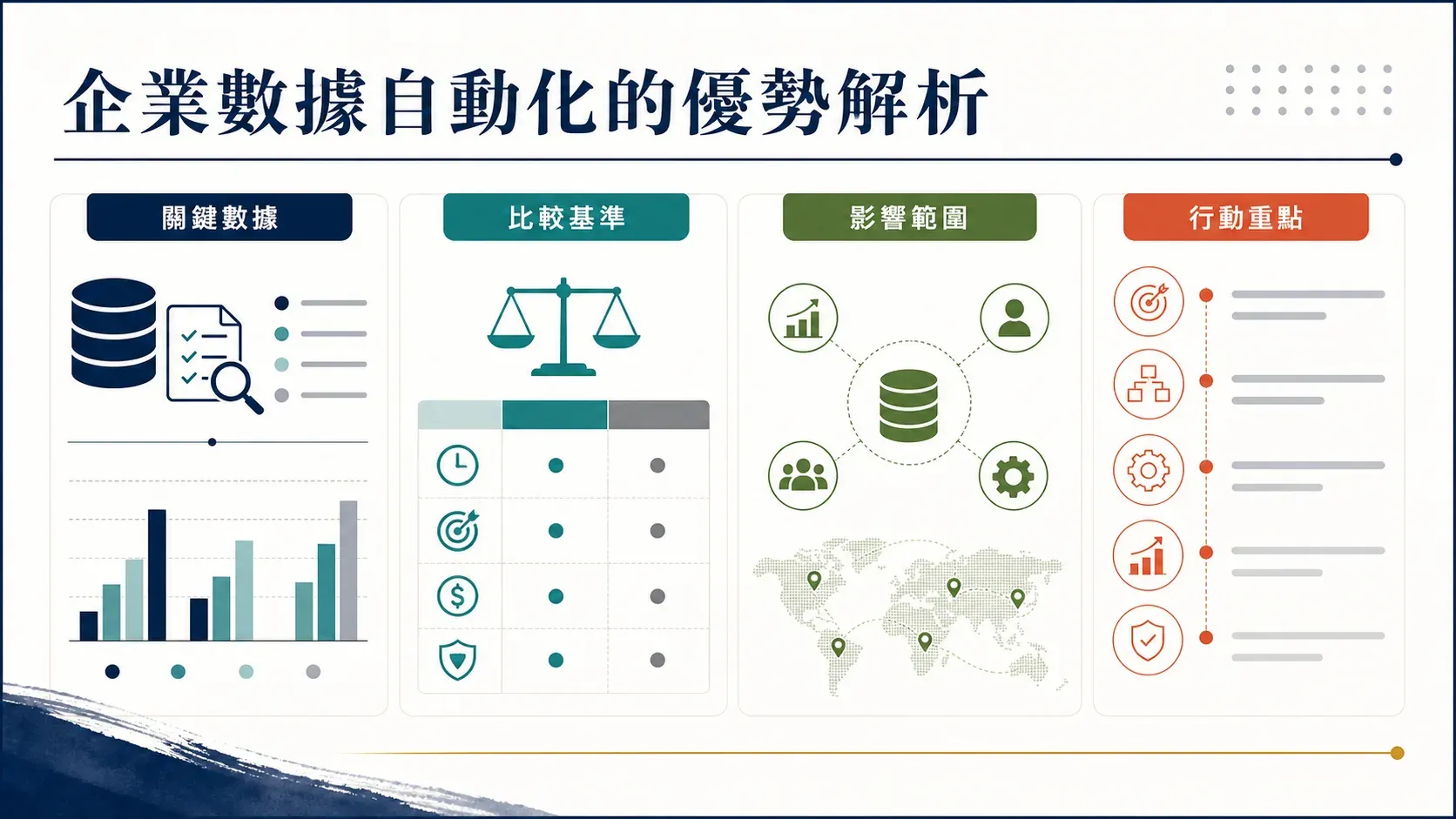 企業數據自動化的優勢解析

關鍵數據

比較基準

影響範圍

行動重點